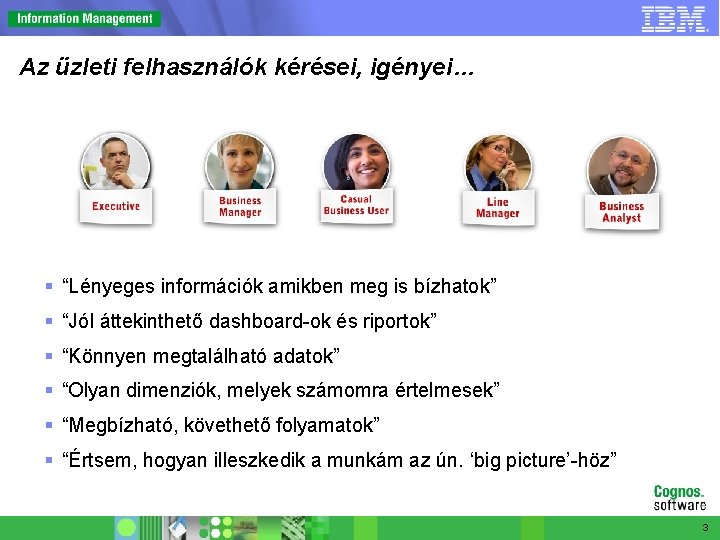 Information Management

IBM

Az üzleti felhasználók kérései, igényei…

Executive

Business Manager

Casual Business User

Line Manager

Business Analyst

▪ “Lényeges információk amikben meg is bízhatok”

▪ “Jól áttekinthető dashboard-ok és riportok”

▪ “Könnyen megtalálható adatok”

▪ “Olyan dimenziók, melyek számomra értelmesek”

▪ “Megbízható, követhető folyamatok”

▪ “Értsem, hogyan illeszkedik a munkám az ún. ‘big picture’-höz”

Cognos. software

3